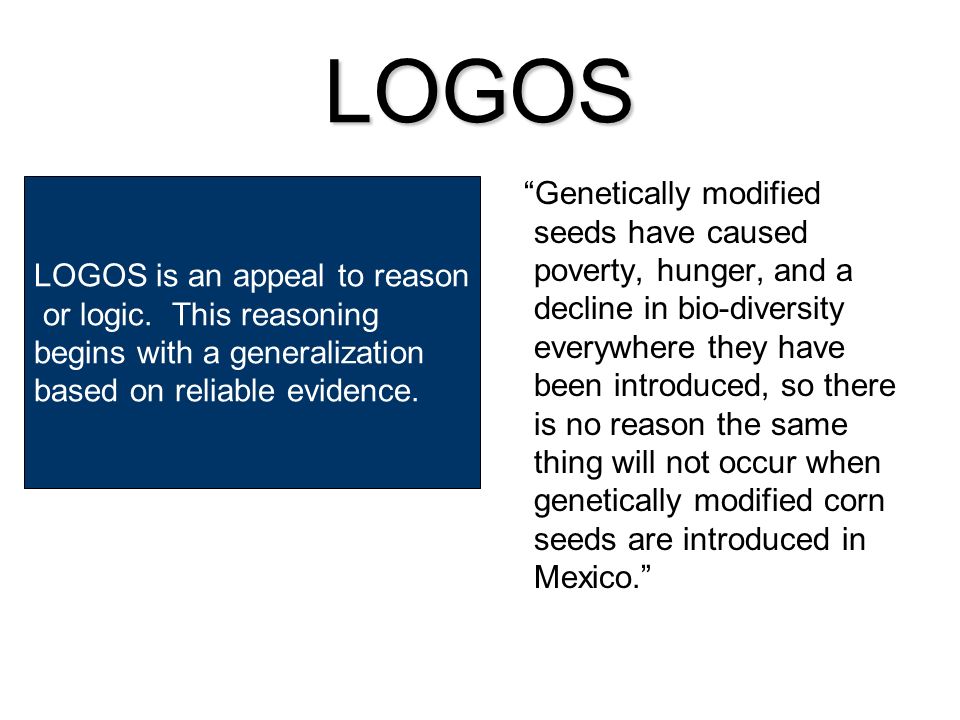 LOGOS

LOGOS is an appeal to reason or logic. This reasoning begins with a generalization based on reliable evidence.

“Genetically modified seeds have caused poverty, hunger, and a decline in bio-diversity everywhere they have been introduced, so there is no reason the same thing will not occur when genetically modified corn seeds are introduced in Mexico.”